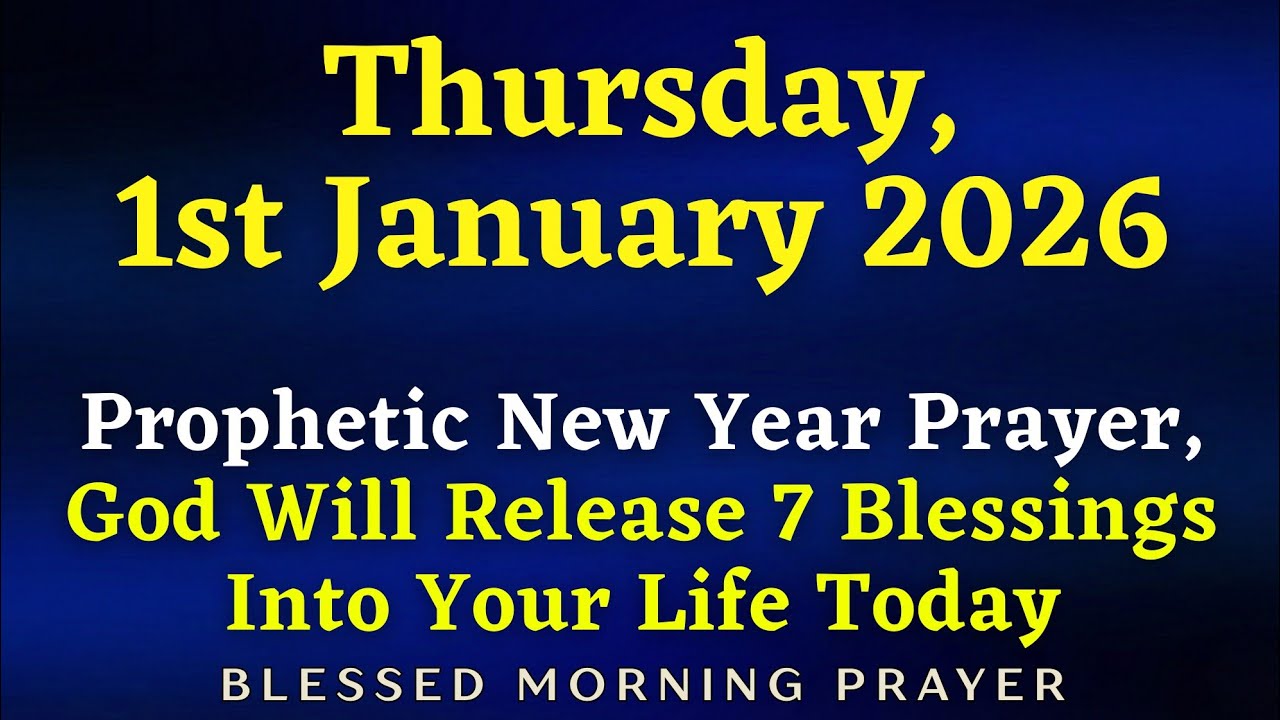 Thursday,
1st January 2026

Prophetic New Year Prayer,
God Will Release 7 Blessings Into Your Life Today

BLESSED MORNING PRAYER